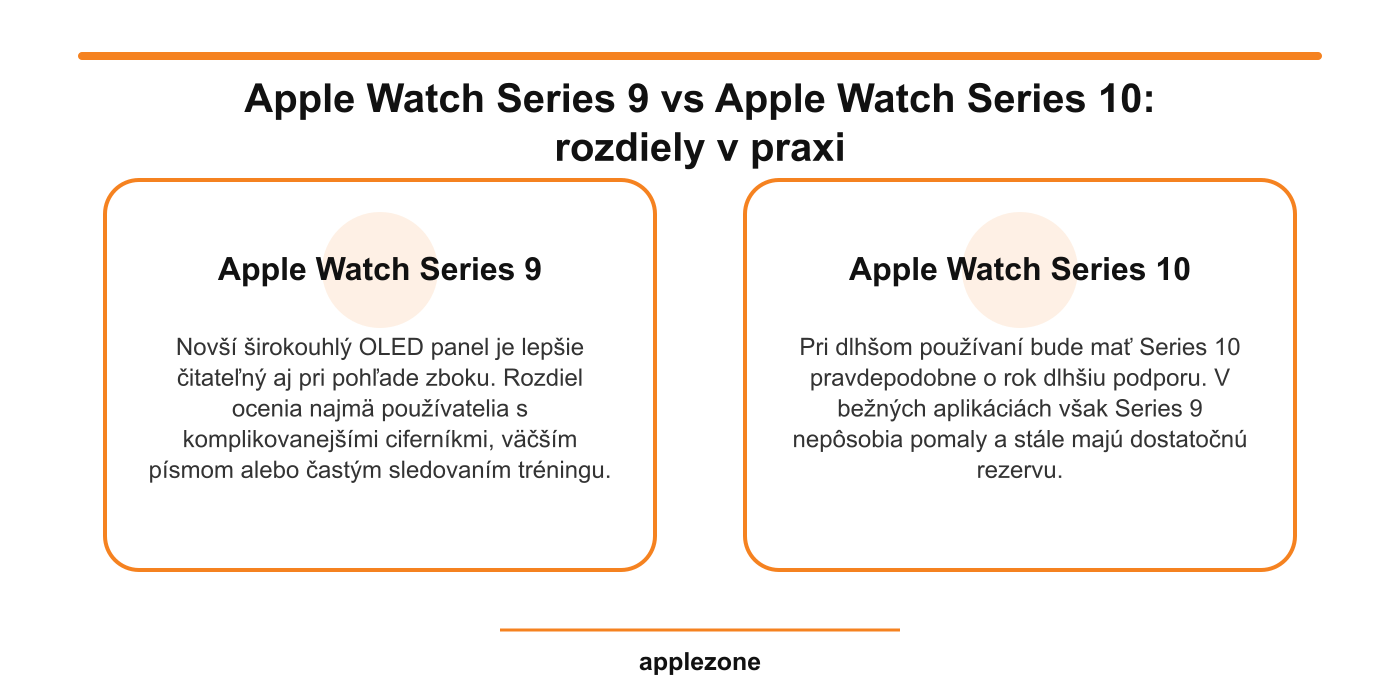 Apple Watch Series 9 vs Apple Watch Series 10: rozdiely v praxi

Apple Watch Series 9

Novší širokouhlý OLED panel je lepšie čitateľný aj pri pohľade zboku. Rozdiel ocenia najmä používatelia s komplikovanejšími ciferníkmi, väčším písmom alebo častým sledovaním tréningu.

Apple Watch Series 10

Pri dlhšom používaní bude mať Series 10 pravdepodobne o rok dlhšiu podporu. V bežných aplikáciách však Series 9 nepôsobia pomaly a stále majú dostatočnú rezervu.

applezone